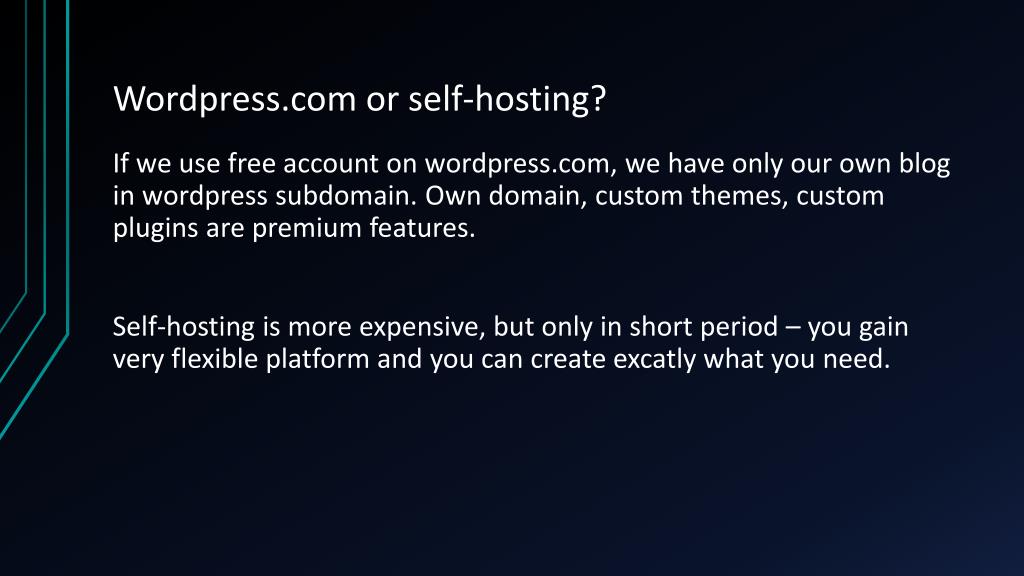 Wordpress.com or self-hosting?

If we use free account on wordpress.com, we have only our own blog in wordpress subdomain. Own domain, custom themes, custom plugins are premium features.

Self-hosting is more expensive, but only in short period – you gain very flexible platform and you can create excatly what you need.